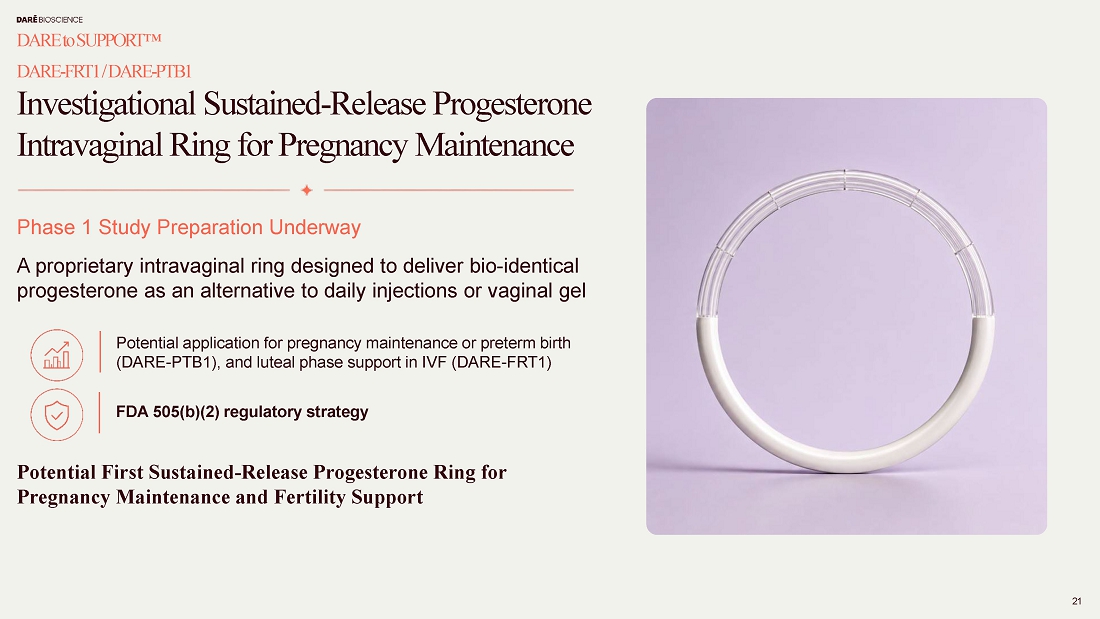 DARÉ BIOSCIENCE

DARE to SUPPORT™

DARE-FRT1 / DARE-PTB1

Investigational Sustained-Release Progesterone Intravaginal Ring for Pregnancy Maintenance

Phase 1 Study Preparation Underway

A proprietary intravaginal ring designed to deliver bio-identical progesterone as an alternative to daily injections or vaginal gel

Potential application for pregnancy maintenance or preterm birth (DARE-PTB1), and luteal phase support in IVF (DARE-FRT1)

FDA 505(b)(2) regulatory strategy

Potential First Sustained-Release Progesterone Ring for Pregnancy Maintenance and Fertility Support

21